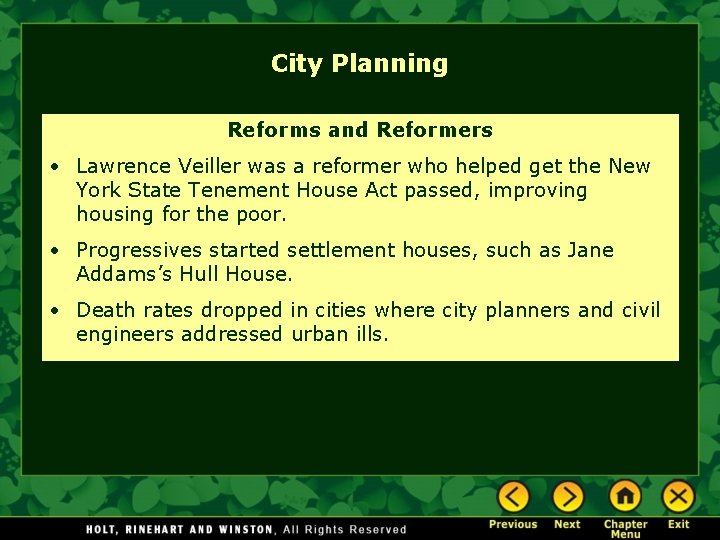 City Planning

Reforms and Reformers

• Lawrence Veiller was a reformer who helped get the New York State Tenement House Act passed, improving housing for the poor.

• Progressives started settlement houses, such as Jane Addams's Hull House.

• Death rates dropped in cities where city planners and civil engineers addressed urban ills.

HOLT, RINEHART AND WINSTON, All Rights Reserved

Previous Next Chapter Menu Exit